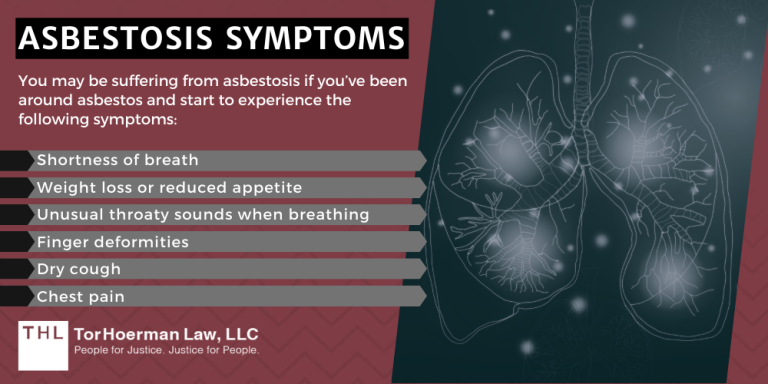 ASBESTOSIS SYMPTOMS

You may be suffering from asbestosis if you've been around asbestos and start to experience the following symptoms:

Shortness of breath

Weight loss or reduced appetite

Unusual throaty sounds when breathing

Finger deformities

Dry cough

Chest pain

THL TorHoerman Law, LLC
People for Justice. Justice for People.